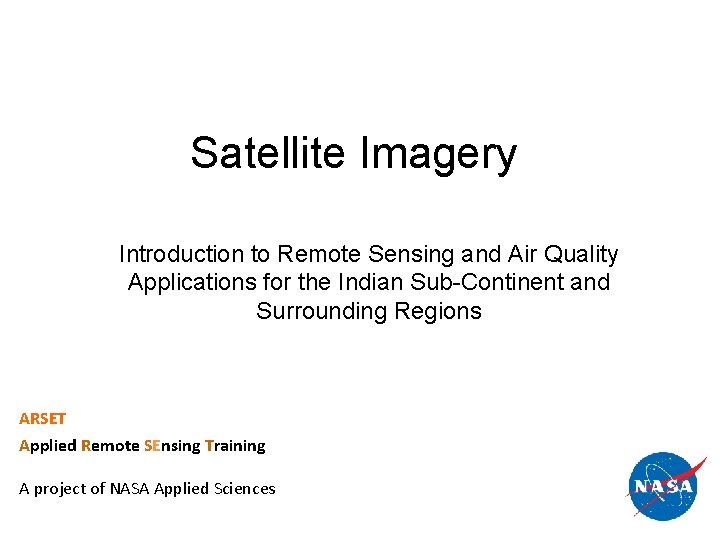 Satellite Imagery

Introduction to Remote Sensing and Air Quality Applications for the Indian Sub-Continent and Surrounding Regions

ARSET

Applied Remote SEnsing Training

A project of NASA Applied Sciences

NASA